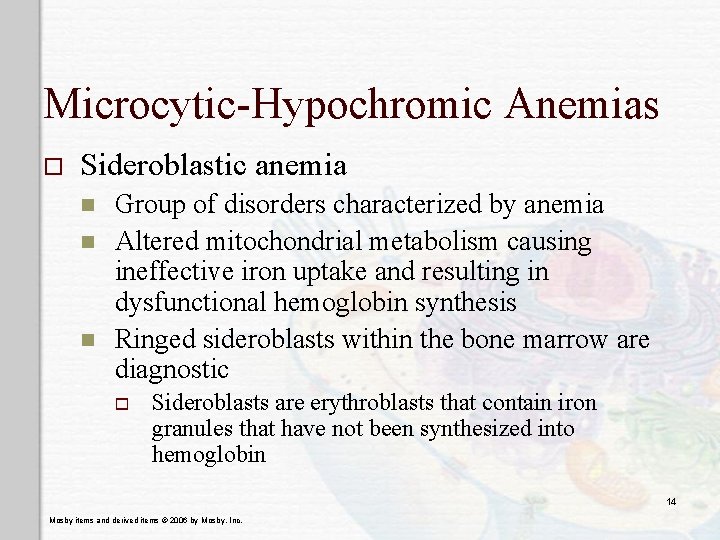 Microcytic-Hypochromic Anemias

Sideroblastic anemia

Group of disorders characterized by anemia

Altered mitochondrial metabolism causing ineffective iron uptake and resulting in dysfunctional hemoglobin synthesis

Ringed sideroblasts within the bone marrow are diagnostic

Sideroblasts are erythroblasts that contain iron granules that have not been synthesized into hemoglobin

14

Mosby items and derived items © 2006 by Mosby, Inc.